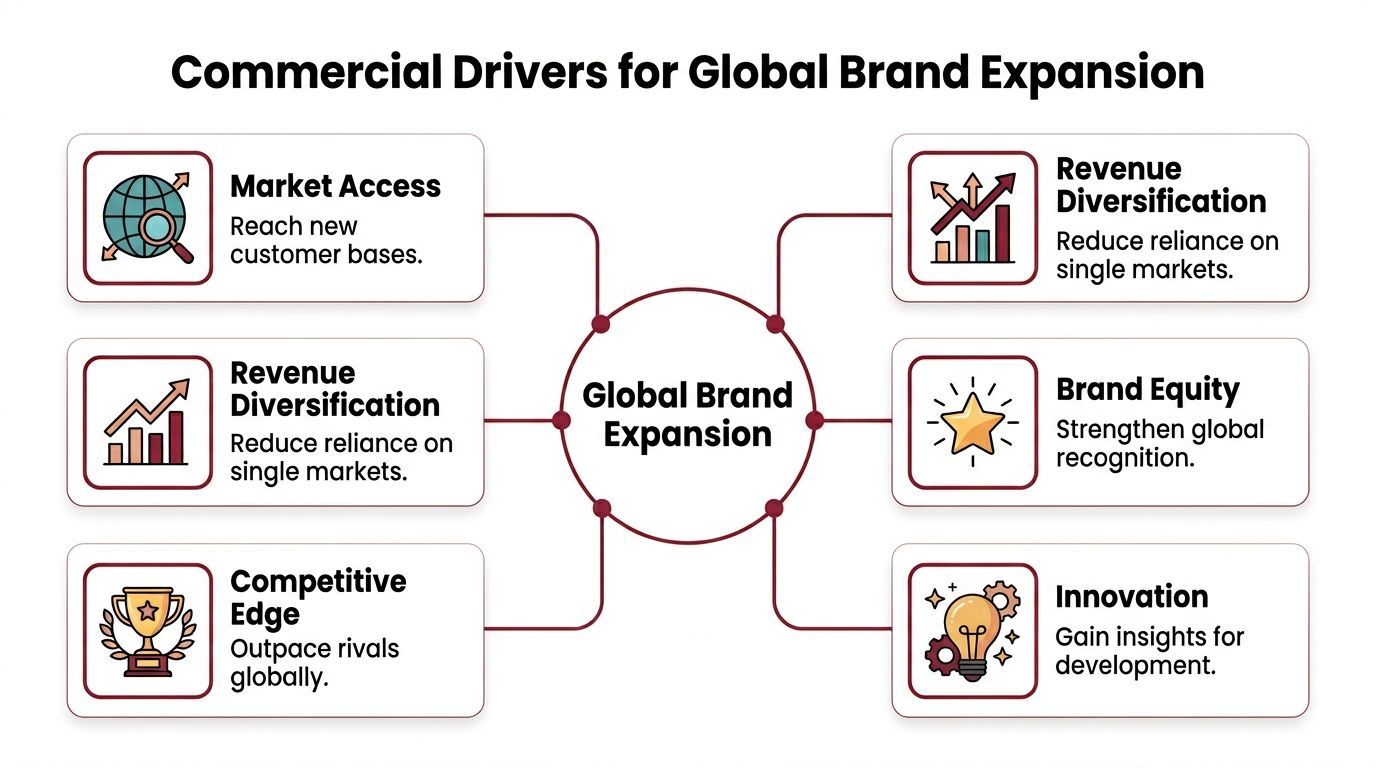 Commercial Drivers for Global Brand Expansion

Market Access
Reach new customer bases.

Revenue Diversification
Reduce reliance on single markets.

Competitive Edge
Outpace rivals globally.

Global Brand Expansion

Revenue Diversification
Reduce reliance on single markets.

Brand Equity
Strengthen global recognition.

Innovation
Gain insights for development.